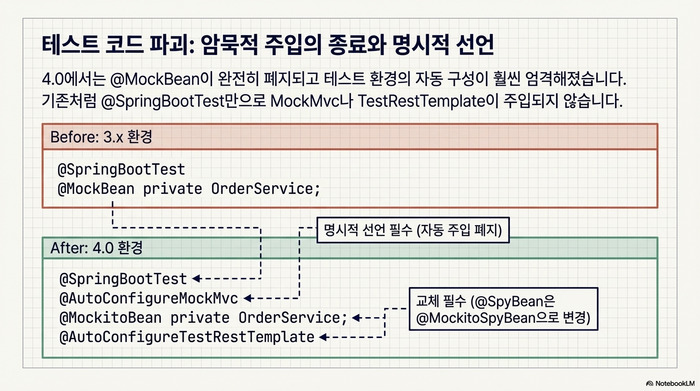 테스트 코드 파괴: 암묵적 주입의 종료와 명시적 선언

4.0에서는 @MockBean이 완전히 폐지되고 테스트 환경의 자동 구성이 훨씬 엄격해졌습니다. 기존처럼 @SpringBootTest만으로 MockMvc나 TestRestTemplate이 주입되지 않습니다.

Before: 3.x 환경

@SpringBootTest
@MockBean private OrderService;

명시적 선언 필수 (자동 주입 폐지)

After: 4.0 환경

@SpringBootTest
@AutoConfigureMockMvc
@MockitoBean private OrderService;
@AutoConfigureTestRestTemplate

교체 필수 (@SpyBean은 @MockitoSpyBean으로 변경)

NotebookLM